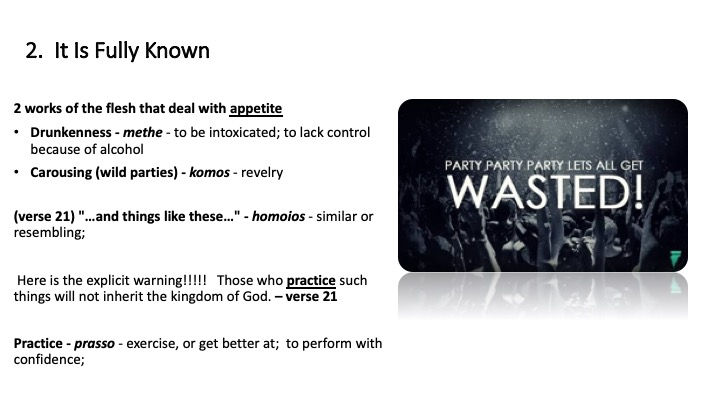 2. It Is Fully Known

2 works of the flesh that deal with appetite

• Drunkenness - methe - to be intoxicated; to lack control because of alcohol
• Carousing (wild parties) - komos - revelry

(verse 21) "...and things like these..." - homoios - similar or resembling;

Here is the explicit warning!!!!! Those who practice such things will not inherit the kingdom of God. – verse 21

Practice - prasso - exercise, or get better at; to perform with confidence;

PARTY PARTY PARTY LETS ALL GET
WASTED!